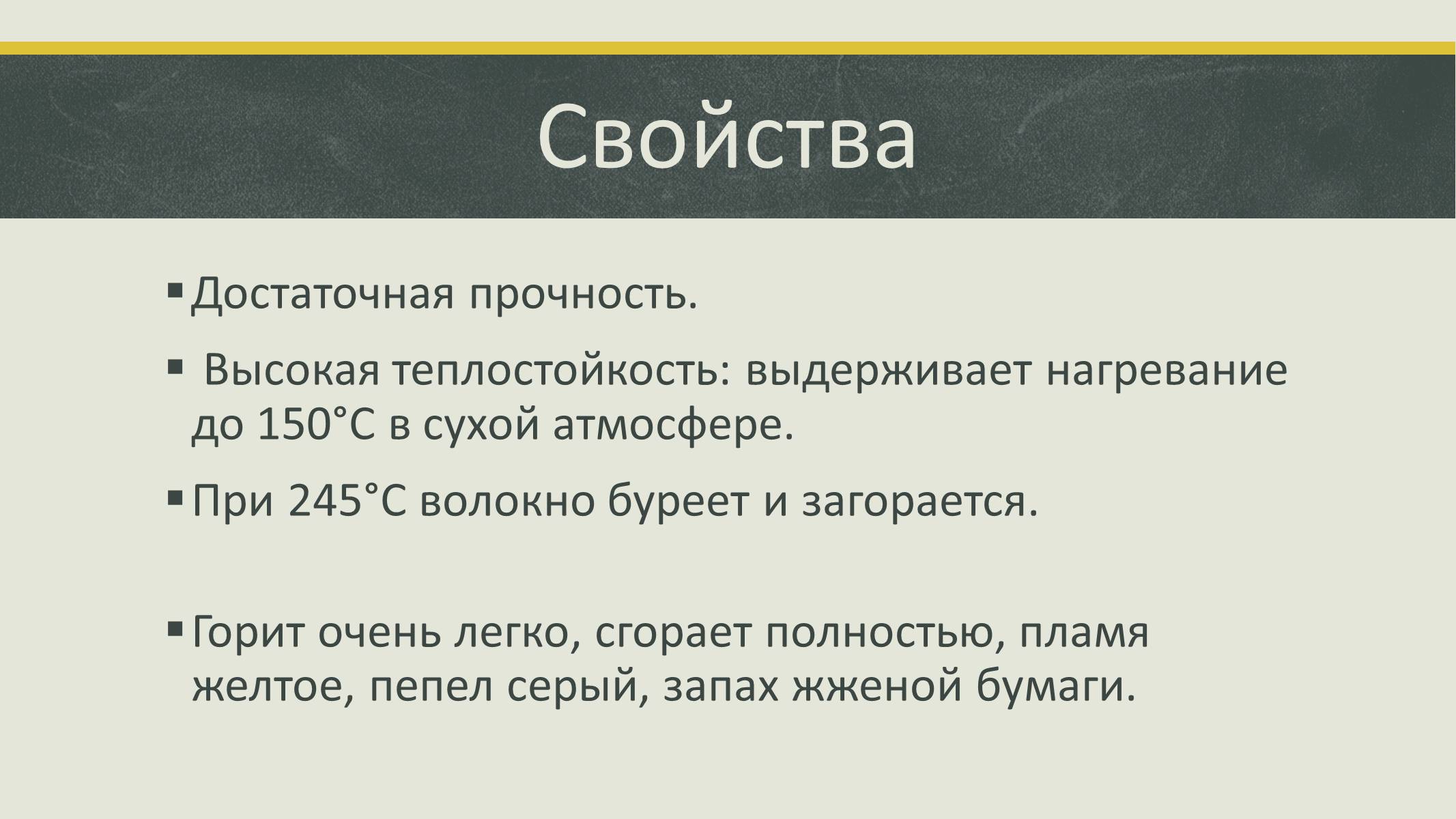 Свойства

▪ Достаточная прочность.

▪ Высокая теплостойкость: выдерживает нагревание до 150°С в сухой атмосфере.

▪ При 245°С волокно буреет и загорается.

▪ Горит очень легко, сгорает полностью, пламя желтое, пепел серый, запах жженой бумаги.